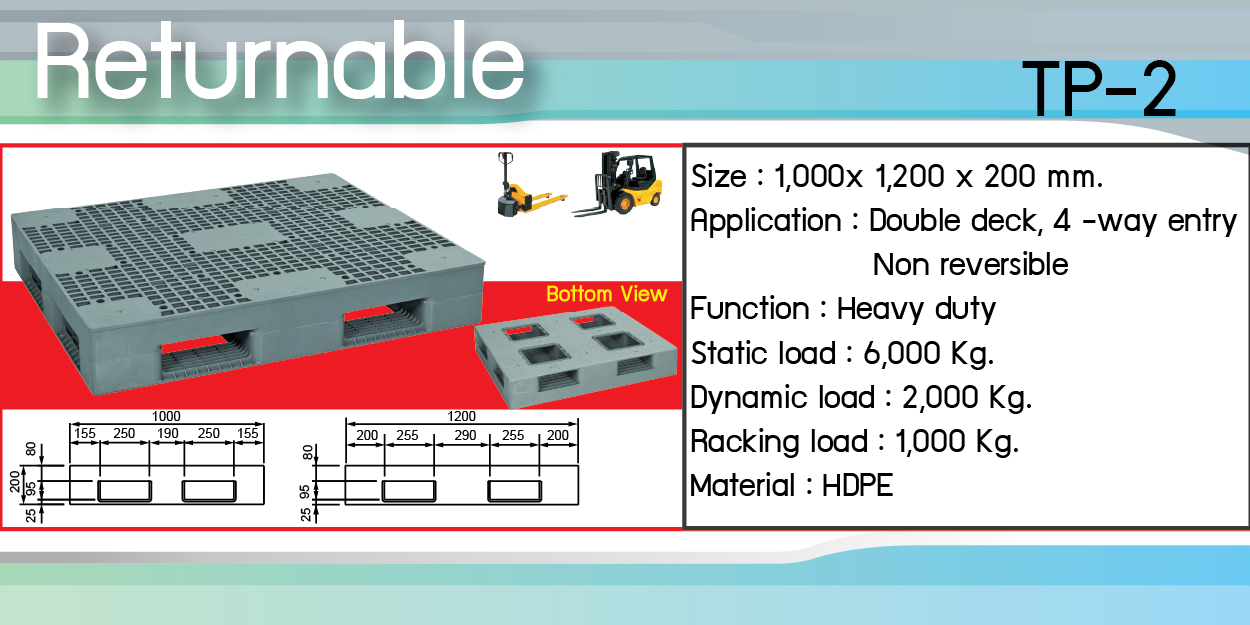 Returnable

TP-2

Bottom View

1000
155 250 190 250 155
80
200
95
25

1200
200 255 290 255 200
80
95
25

Size : 1,000x 1,200 x 200 mm.
Application : Double deck, 4 -way entry
Non reversible
Function : Heavy duty
Static load : 6,000 Kg.
Dynamic load : 2,000 Kg.
Racking load : 1,000 Kg.
Material : HDPE